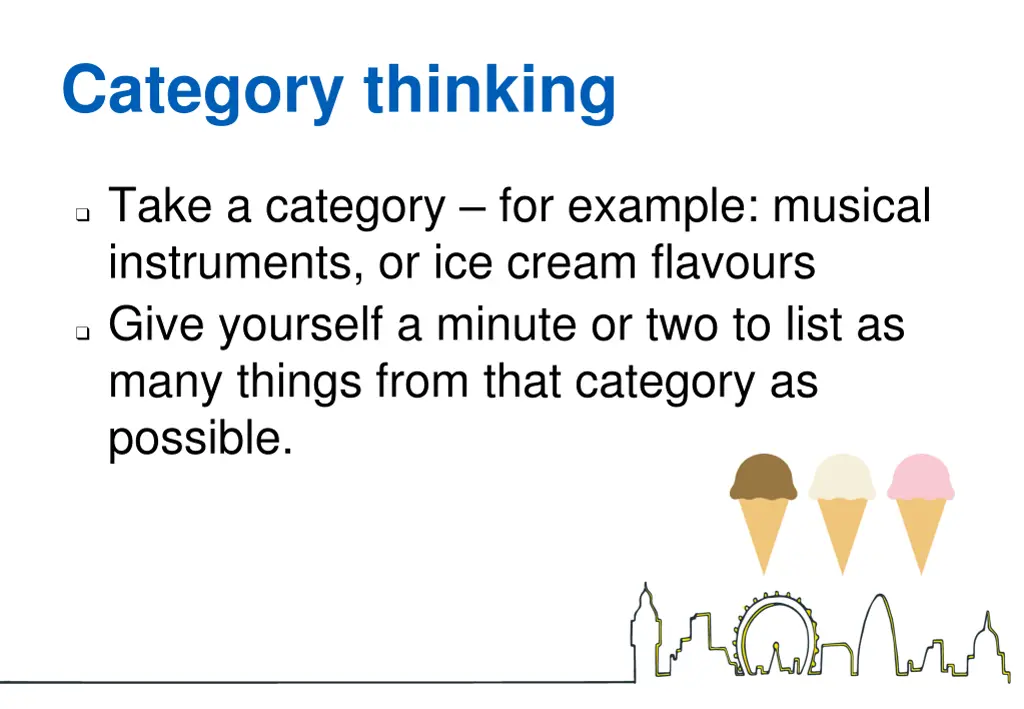 Category thinking

❑ Take a category – for example: musical instruments, or ice cream flavours
❑ Give yourself a minute or two to list as many things from that category as possible.